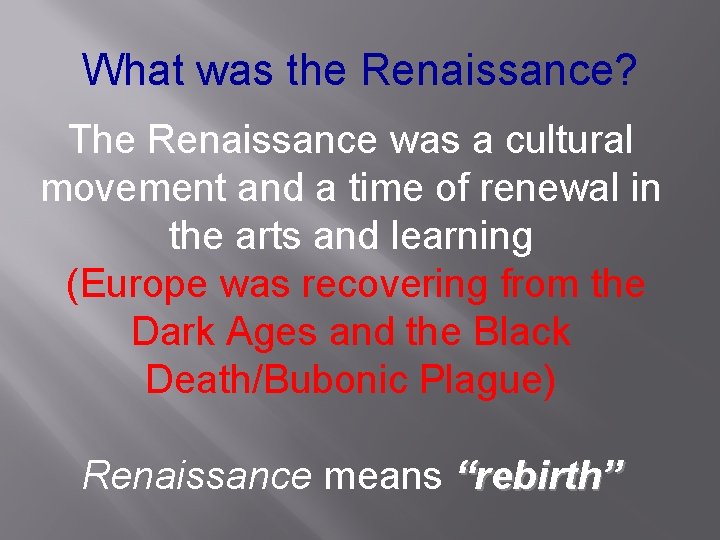 What was the Renaissance?

The Renaissance was a cultural movement and a time of renewal in the arts and learning (Europe was recovering from the Dark Ages and the Black Death/Bubonic Plague)

Renaissance means “rebirth”